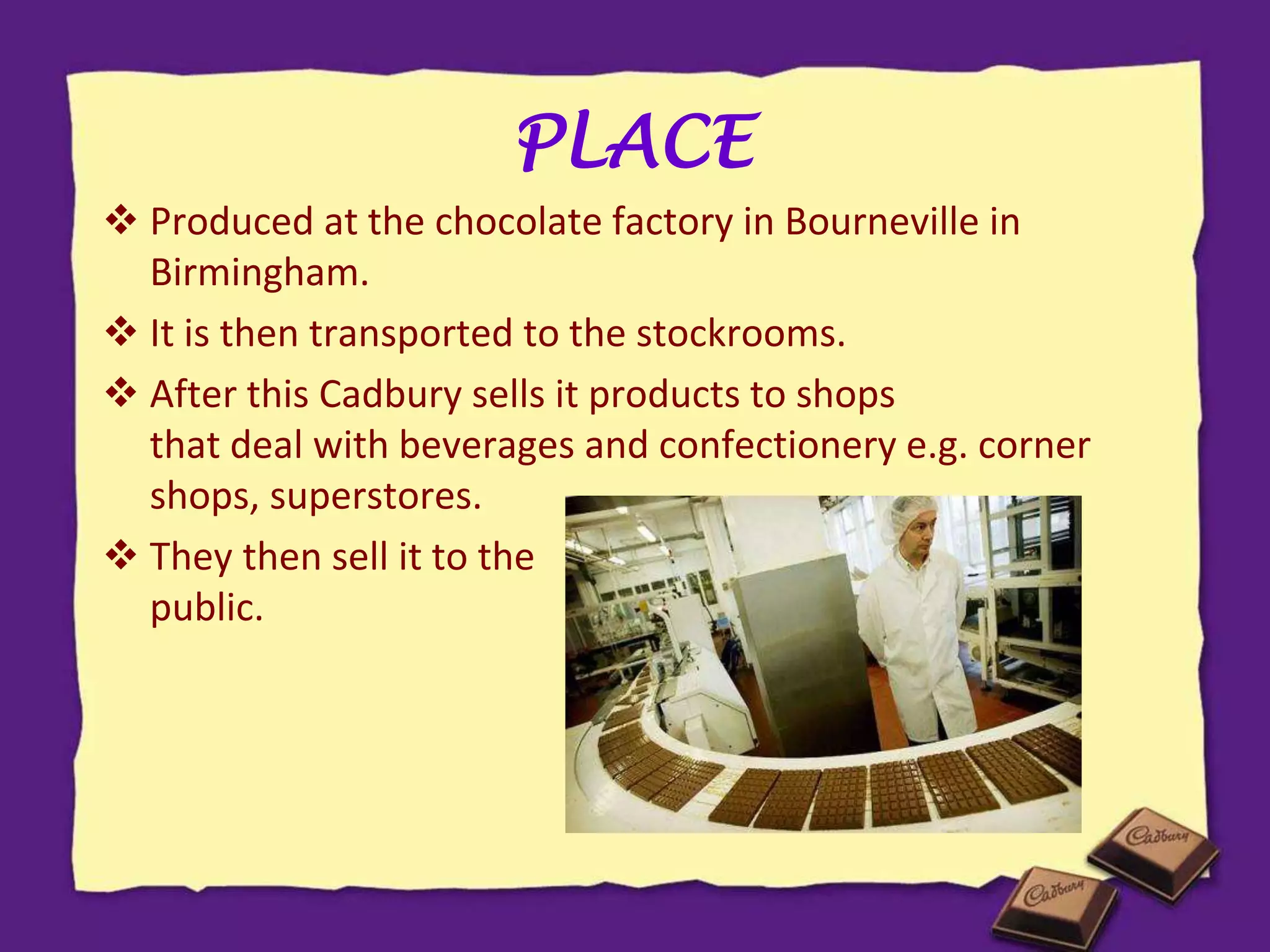 PLACE

❖ Produced at the chocolate factory in Bourneville in Birmingham.

❖ It is then transported to the stockrooms.

❖ After this Cadbury sells it products to shops that deal with beverages and confectionery e.g. corner shops, superstores.

❖ They then sell it to the public.

Cadbury

Cadbury